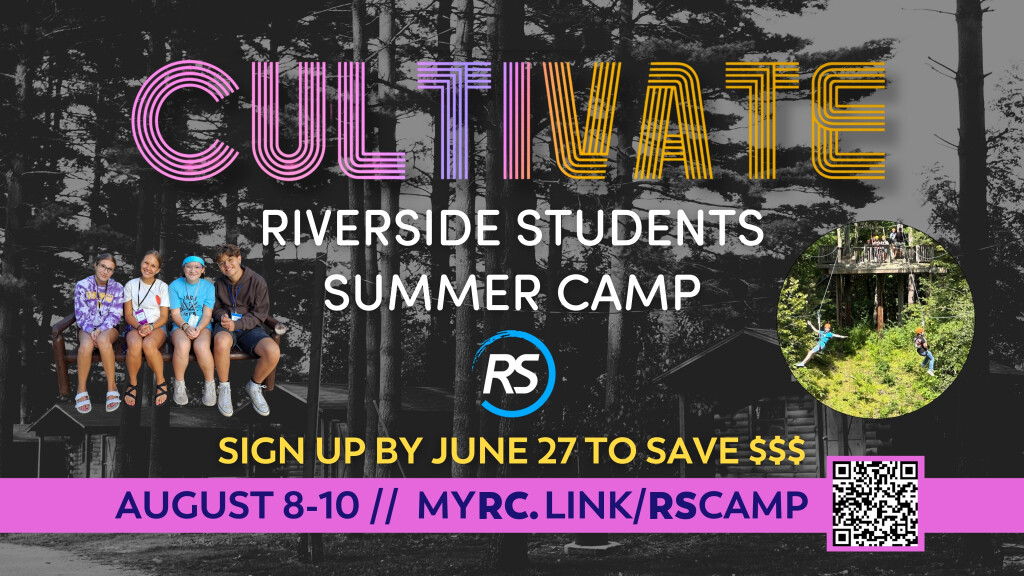 CULTIVATE

RIVERSIDE STUDENTS SUMMER CAMP

RS

SIGN UP BY JUNE 27 TO SAVE $$$

AUGUST 8-10 // MYRC.LINK/RSCAMP